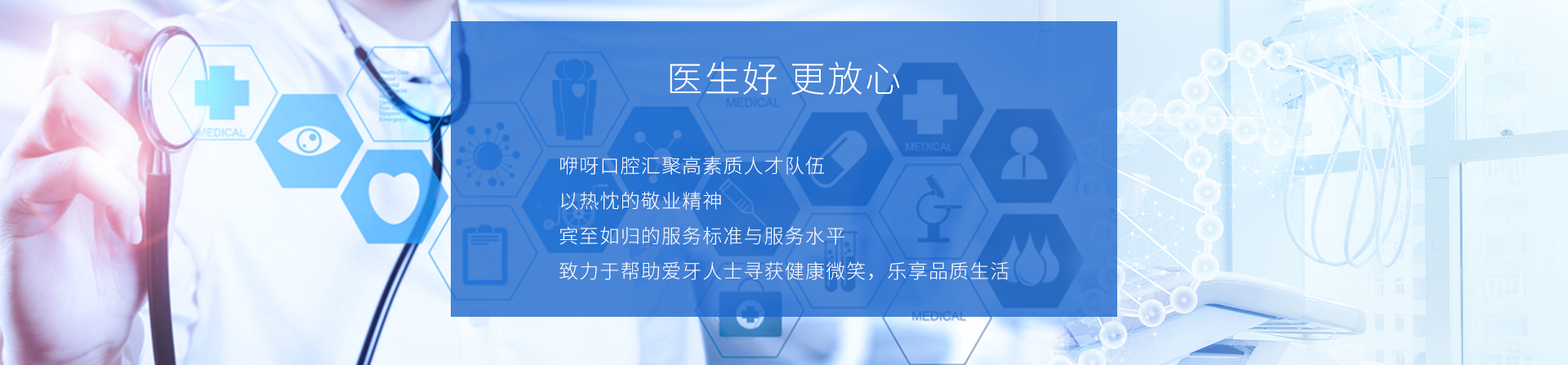 MEDICAL

医生好 更放心

MEDICAL

MEDICAL

咿呀口腔汇聚高素质人才队伍
以热忱的敬业精神
宾至如归的服务标准与服务水平
致力于帮助爱牙人士寻获健康微笑，乐享品质生活

MEDICAL